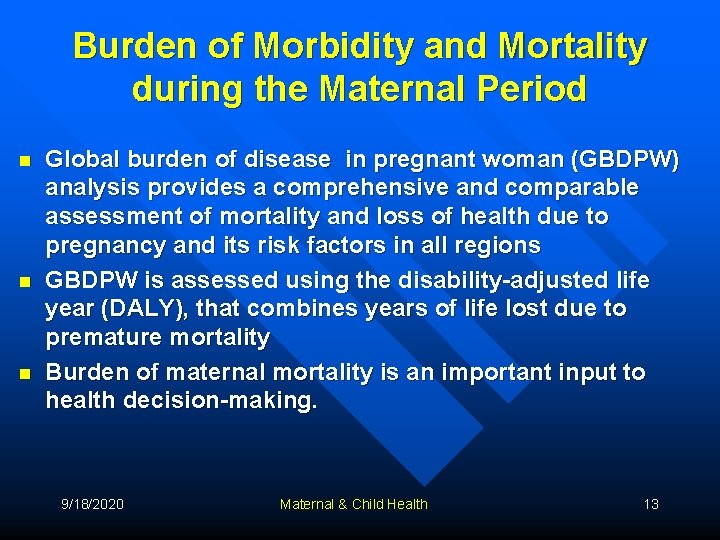 Burden of Morbidity and Mortality during the Maternal Period

- Global burden of disease in pregnant woman (GBDPW) analysis provides a comprehensive and comparable assessment of mortality and loss of health due to pregnancy and its risk factors in all regions
- GBDPW is assessed using the disability-adjusted life year (DALY), that combines years of life lost due to premature mortality
- Burden of maternal mortality is an important input to health decision-making.

9/18/2020 Maternal & Child Health 13